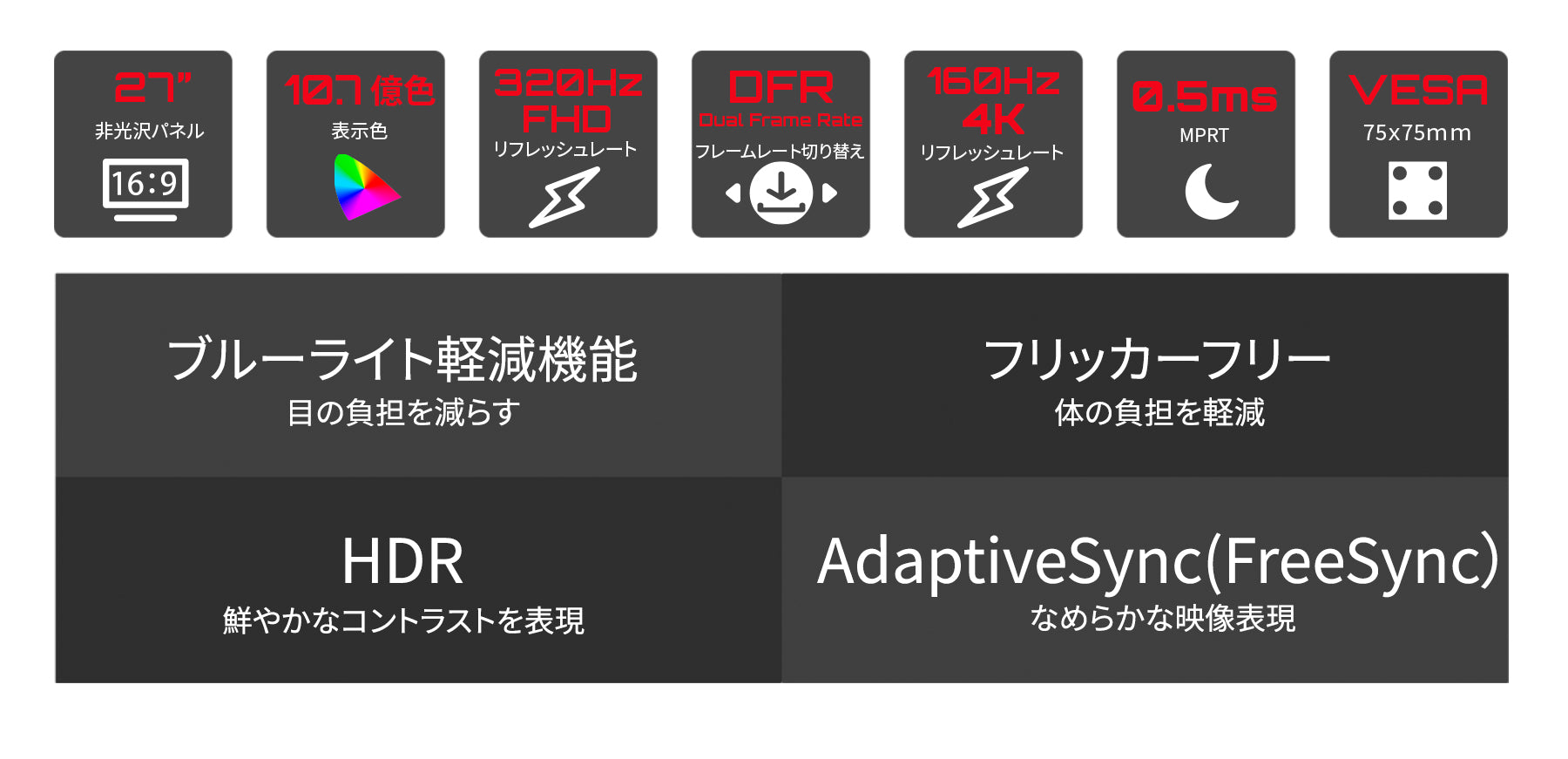 27"
非光沢パネル
16:9

10.7 億色
表示色

320Hz
FHD
リフレッシュレート

DFR
Dual Frame Rate
フレームレート切り替え

160Hz
4K
リフレッシュレート

0.5ms
MPRT

VESA
75x75mm

ブルーライト軽減機能
目の負担を減らす

フリッカーフリー
体の負担を軽減

HDR
鮮やかなコントラストを表現

AdaptiveSync(FreeSync)
なめらかな映像表現